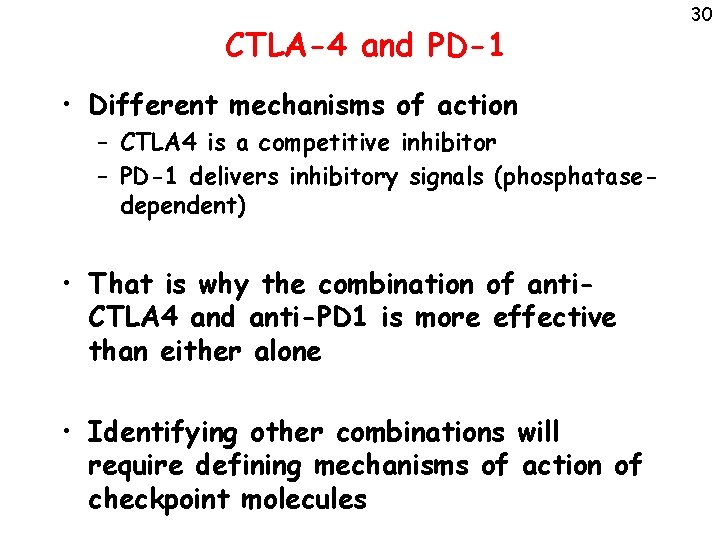 30

CTLA-4 and PD-1

• Different mechanisms of action
- CTLA4 is a competitive inhibitor
- PD-1 delivers inhibitory signals (phosphatase-dependent)

• That is why the combination of anti-CTLA4 and anti-PD1 is more effective than either alone

• Identifying other combinations will require defining mechanisms of action of checkpoint molecules